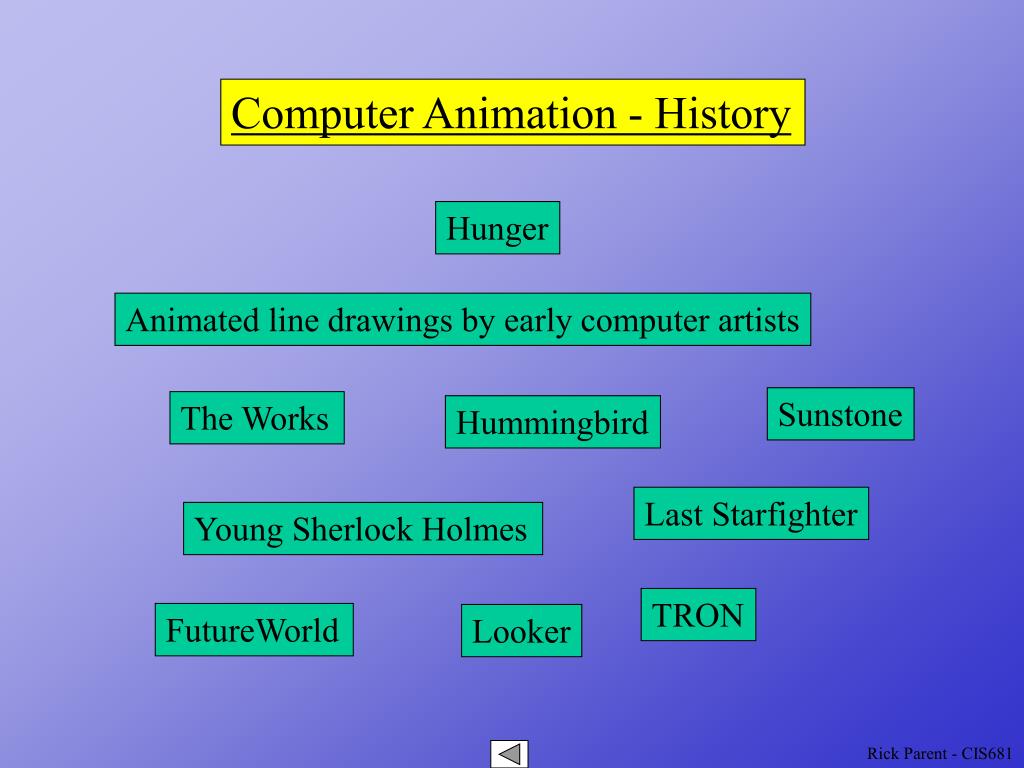 Computer Animation - History

Hunger

Animated line drawings by early computer artists

The Works

Hummingbird

Sunstone

Young Sherlock Holmes

Last Starfighter

FutureWorld

Looker

TRON

Rick Parent - CIS681